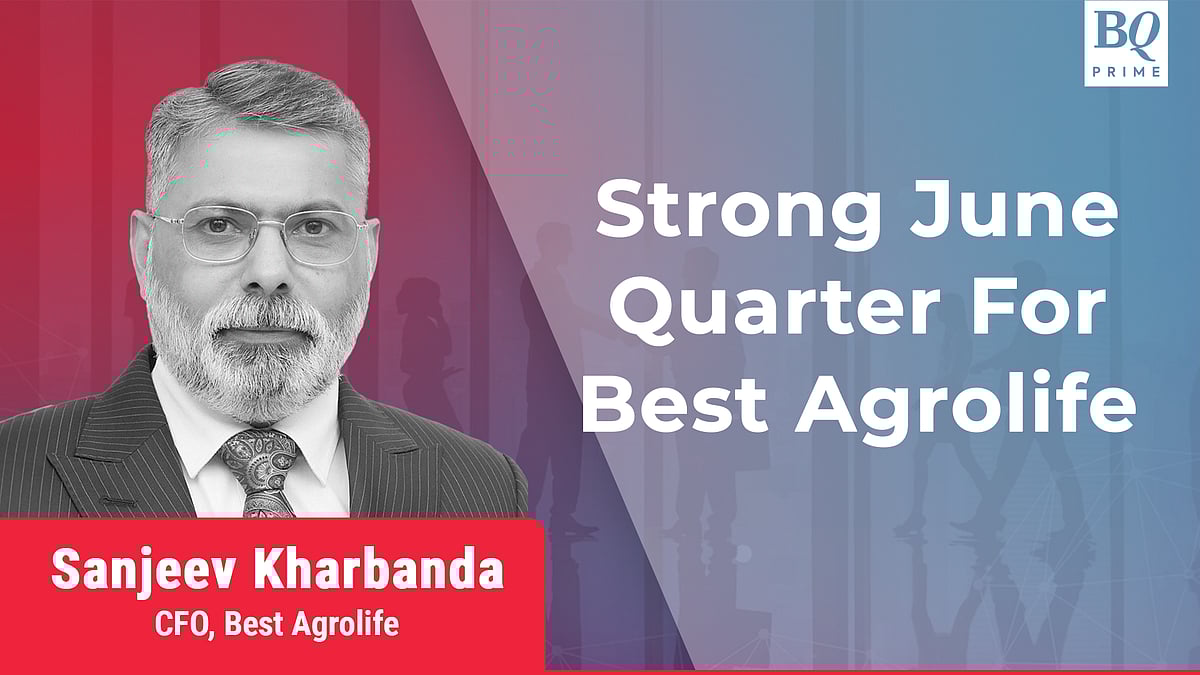 BQ
PRIME

Strong June Quarter For Best Agrolife

Sanjeev Kharbanda
CFO, Best Agrolife